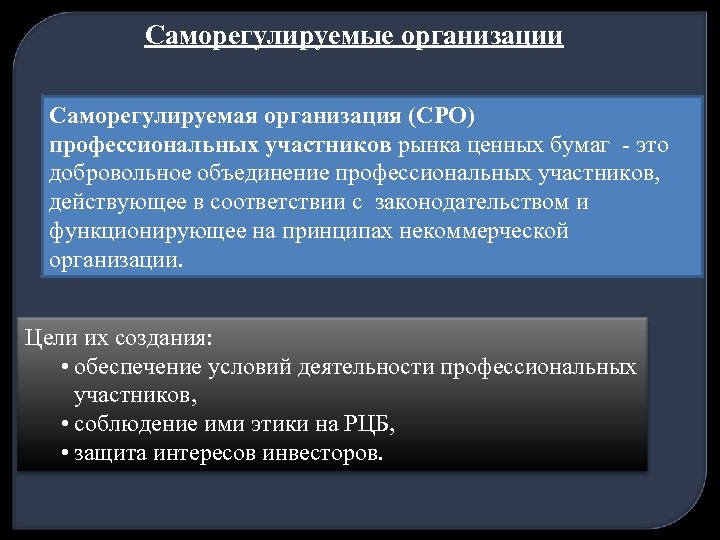 Саморегулируемые организации

Саморегулируемая организация (СРО) профессиональных участников рынка ценных бумаг - это добровольное объединение профессиональных участников, действующее в соответствии с законодательством и функционирующее на принципах некоммерческой организации.

Цели их создания:
• обеспечение условий деятельности профессиональных участников,
• соблюдение ими этики на РЦБ,
• защита интересов инвесторов.